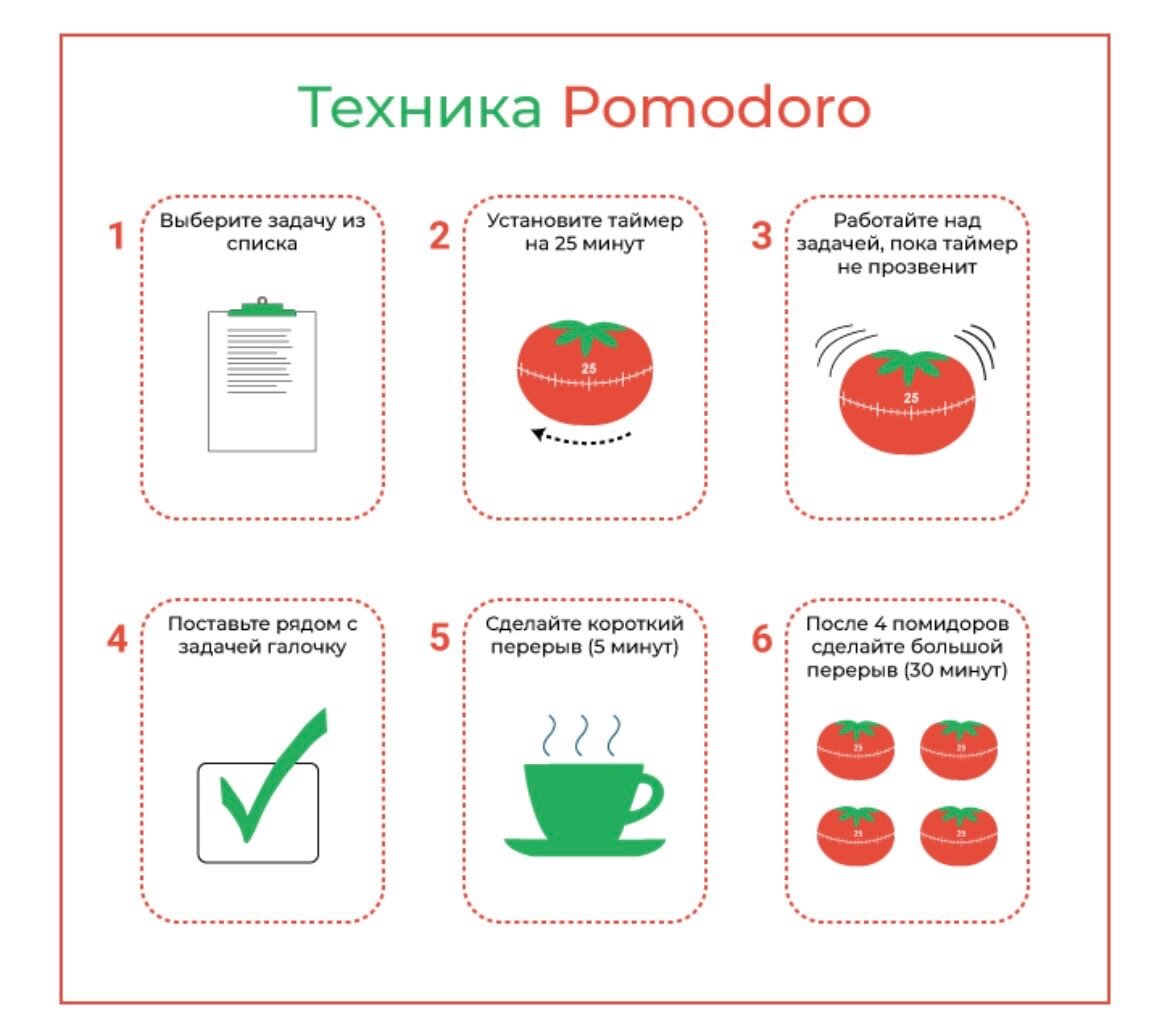 Техника Pomodoro

1 Выберите задачу из списка

2 Установите таймер на 25 минут

25

3 Работайте над задачей, пока таймер не прозвенит

25

4 Поставьте рядом с задачей галочку

5 Сделайте короткий перерыв (5 минут)

6 После 4 помидоров сделайте большой перерыв (30 минут)

25

25

25

25